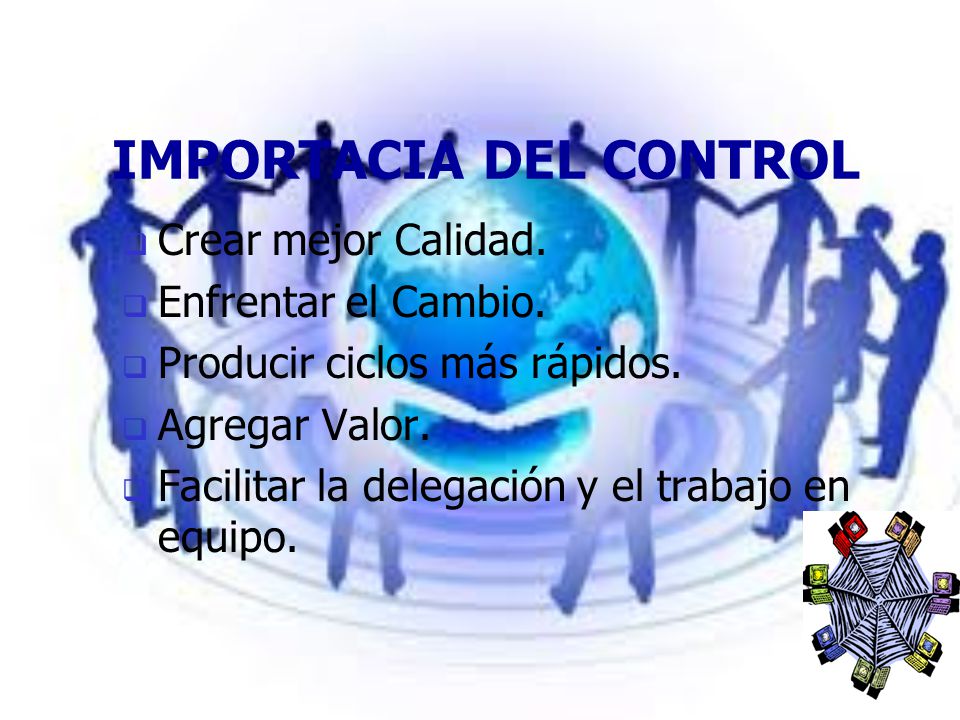 IMPORTACIA DEL CONTROL

Crear mejor Calidad.
Enfrentar el Cambio.
Producir ciclos más rápidos.
Agregar Valor.
Facilitar la delegación y el trabajo en equipo.